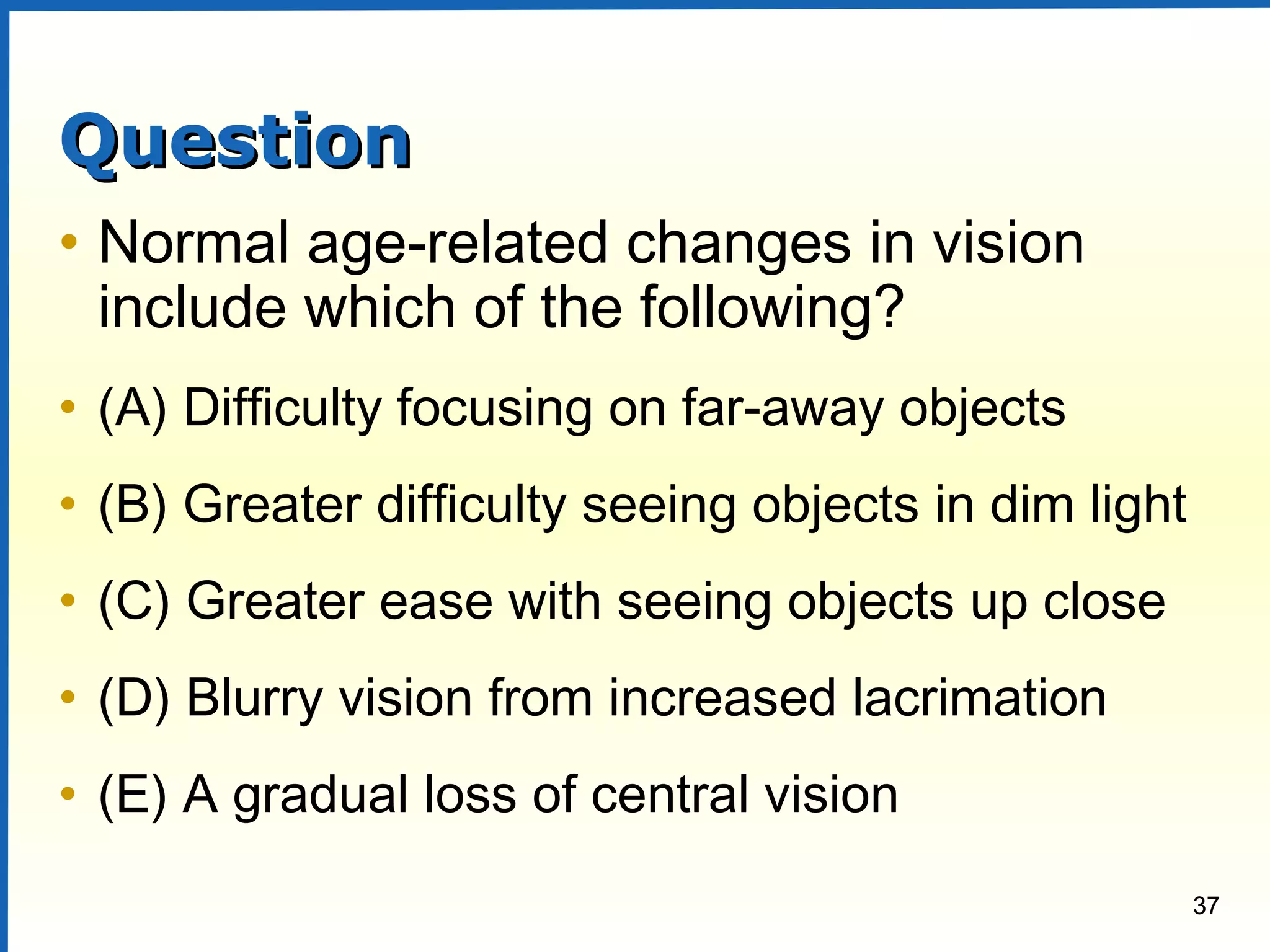 Question

• Normal age-related changes in vision include which of the following?

• (A) Difficulty focusing on far-away objects

• (B) Greater difficulty seeing objects in dim light

• (C) Greater ease with seeing objects up close

• (D) Blurry vision from increased lacrimation

• (E) A gradual loss of central vision

37